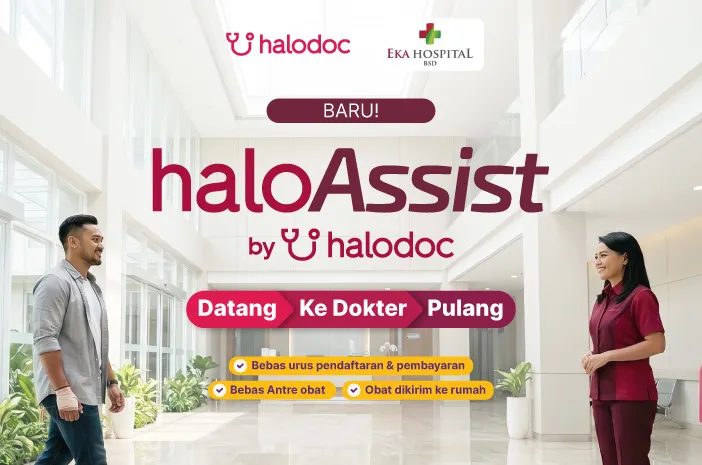 halodoc

EKA HOSPITAL
BSD

BARU!

haloAssist

by halodoc

Datang Ke Dokter Pulang

Bebas urus pendaftaran & pembayaran

Bebas Antre obat

Obat dikirim ke rumah